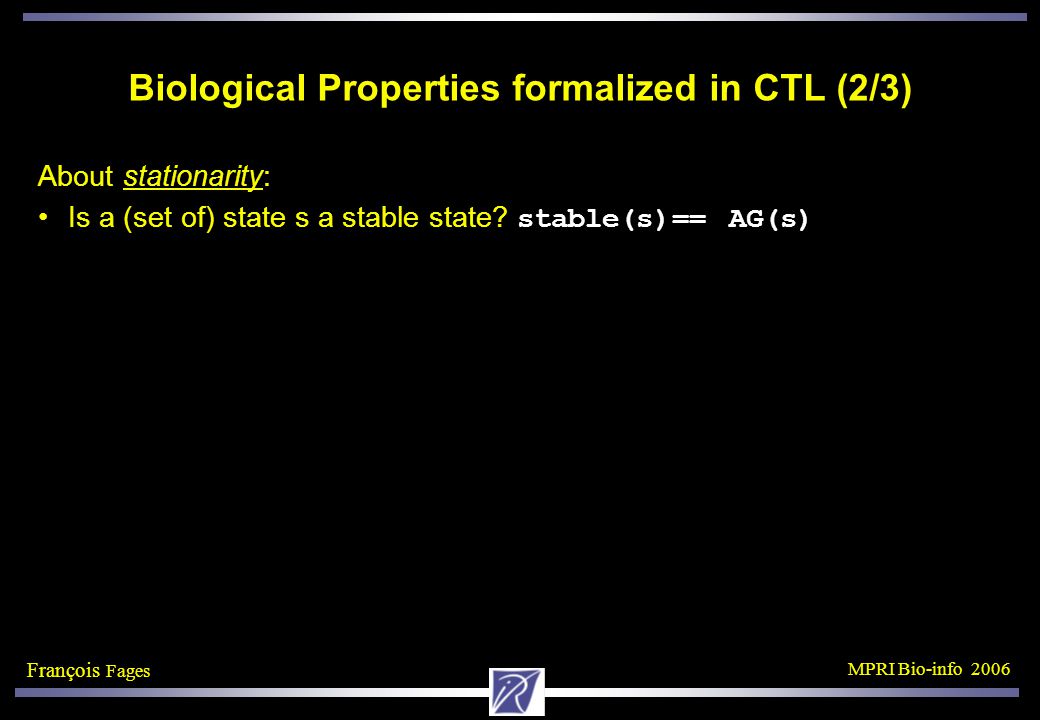 Biological Properties formalized in CTL (2/3)

About stationarity:

• Is a (set of) state s a stable state? stable(s)== AG(s)

François Fages

MPRI Bio-info 2006